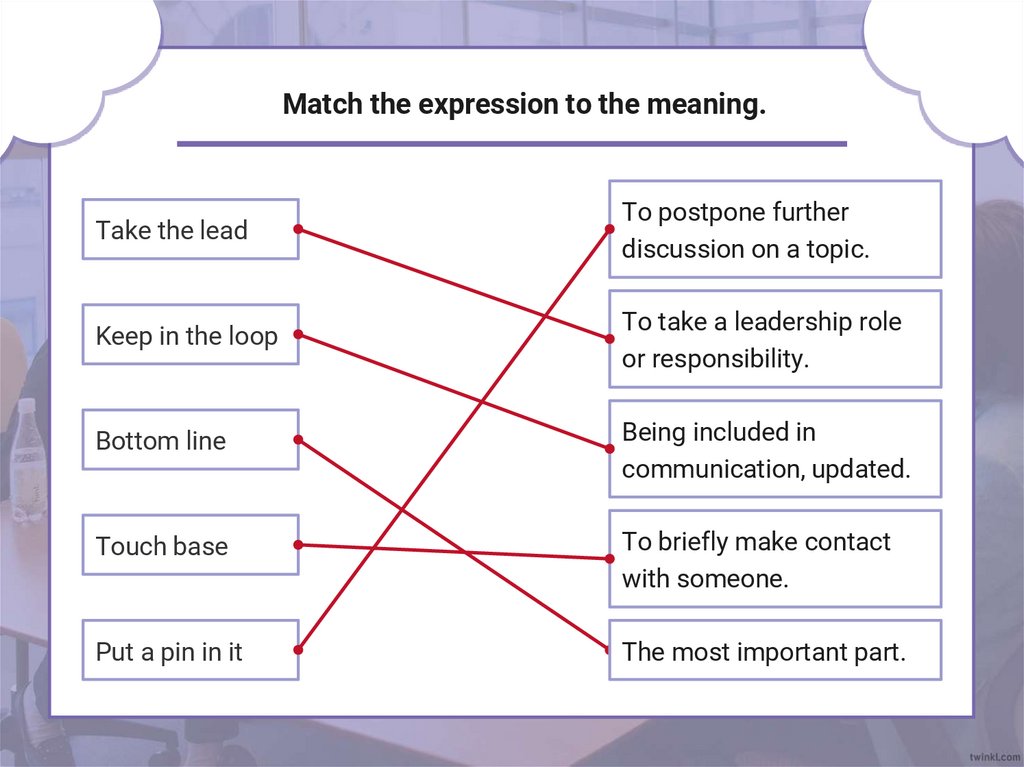 Match the expression to the meaning.

Take the lead

Keep in the loop

Bottom line

Touch base

Put a pin in it

To postpone further discussion on a topic.

To take a leadership role or responsibility.

Being included in communication, updated.

To briefly make contact with someone.

The most important part.

twinkl.com